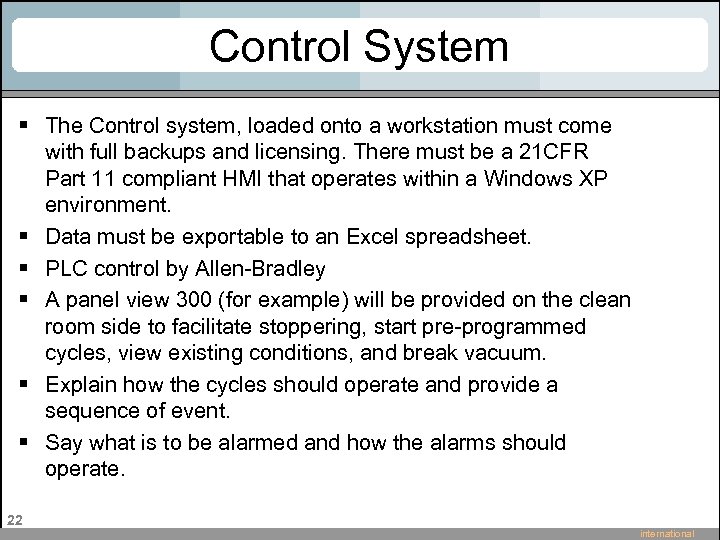 Control System

▪ The Control system, loaded onto a workstation must come with full backups and licensing. There must be a 21CFR Part 11 compliant HMI that operates within a Windows XP environment.

▪ Data must be exportable to an Excel spreadsheet.

▪ PLC control by Allen-Bradley

▪ A panel view 300 (for example) will be provided on the clean room side to facilitate stoppering, start pre-programmed cycles, view existing conditions, and break vacuum.

▪ Explain how the cycles should operate and provide a sequence of event.

▪ Say what is to be alarmed and how the alarms should operate.

22

international